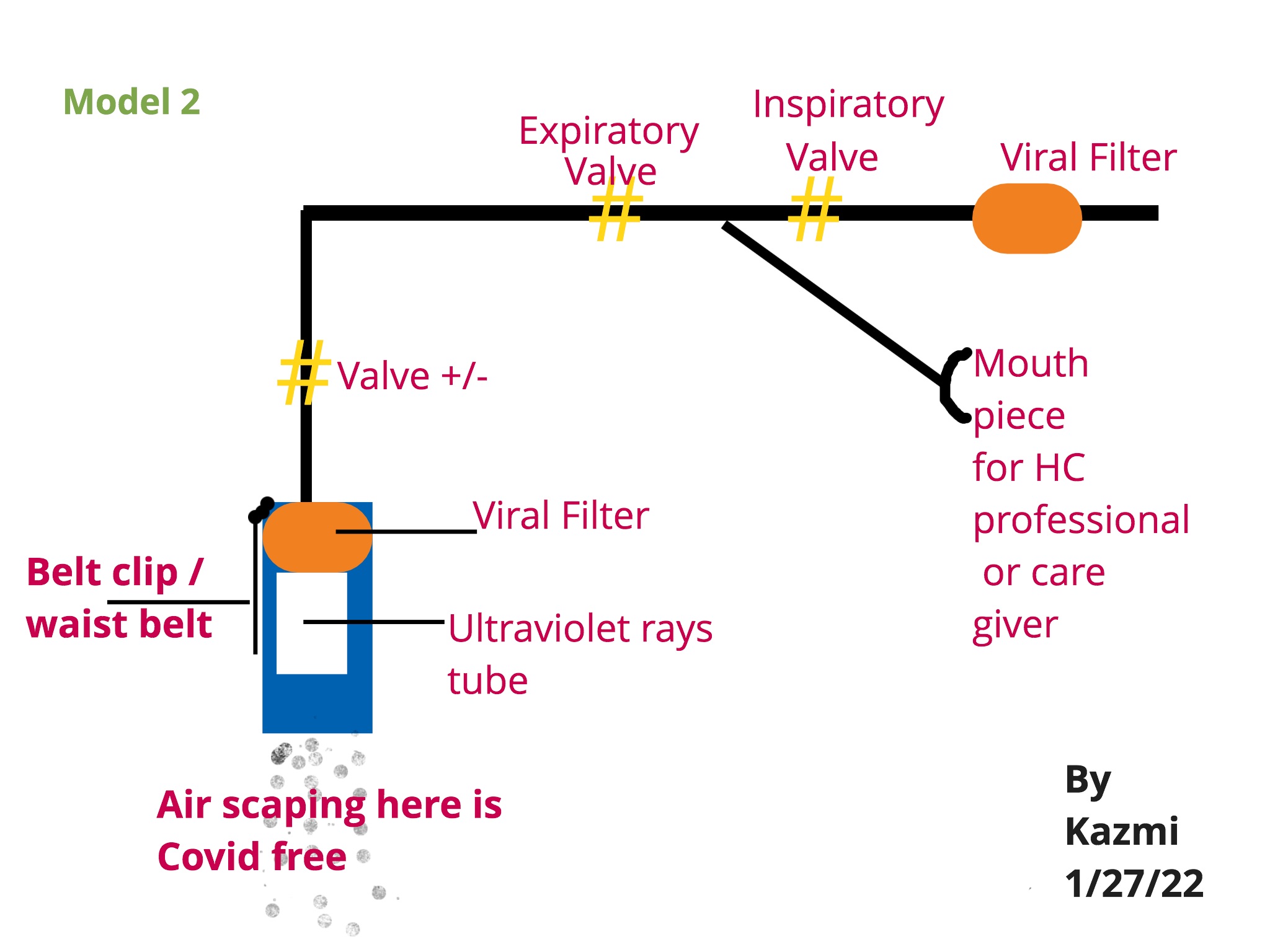 Model 2

Expiratory Valve

Inspiratory Valve

Viral Filter

Valve +/-

Mouth piece for HC professional or care giver

Viral Filter

Belt clip / waist belt

Ultraviolet rays tube

Air scaping here is Covid free

By Kazmi 1/27/22